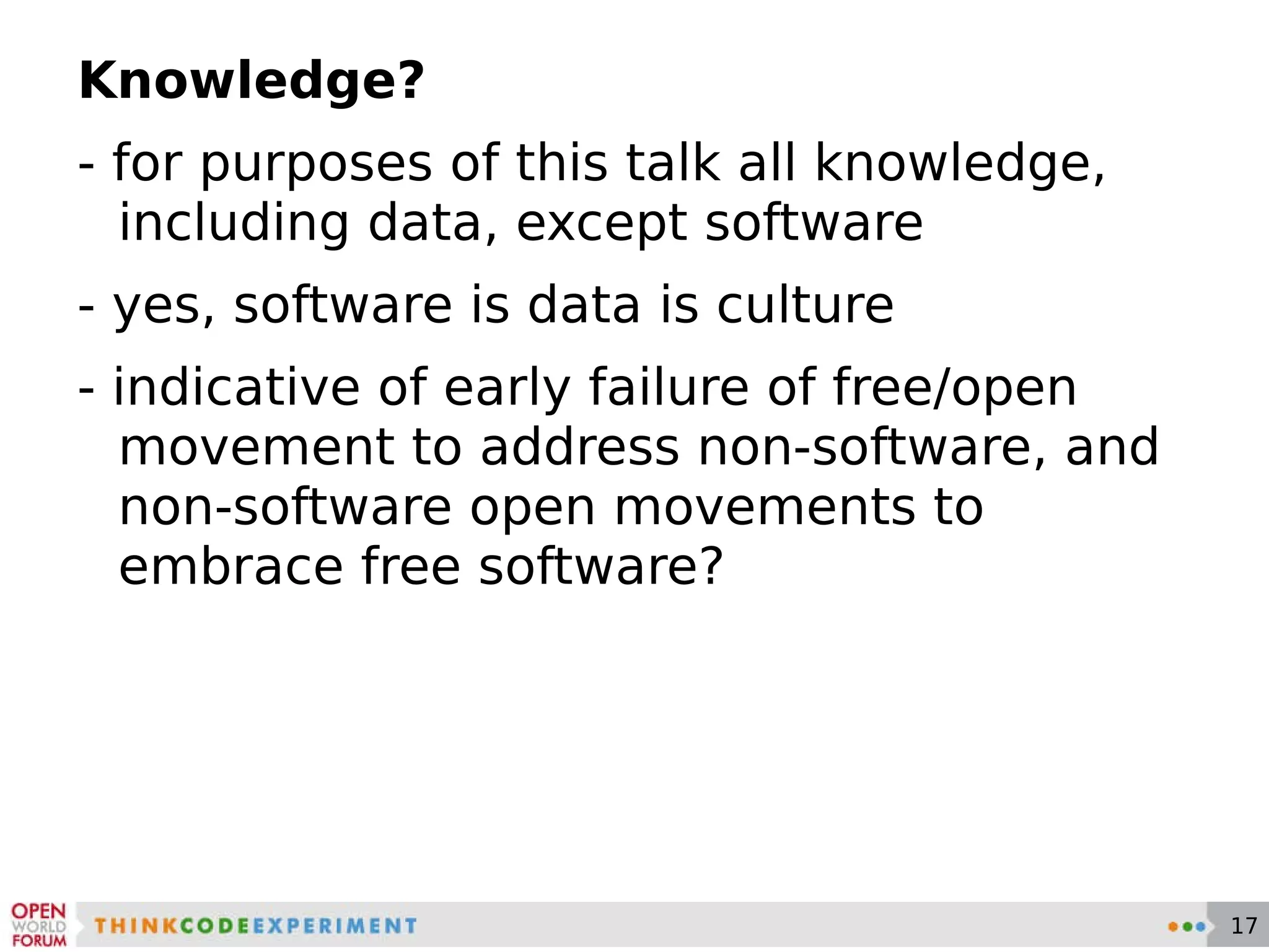 Knowledge?

- for purposes of this talk all knowledge, including data, except software

- yes, software is data is culture

- indicative of early failure of free/open movement to address non-software, and non-software open movements to embrace free software?

OPEN WORLD FORUM

THINKCODEEXPERIMENT

17